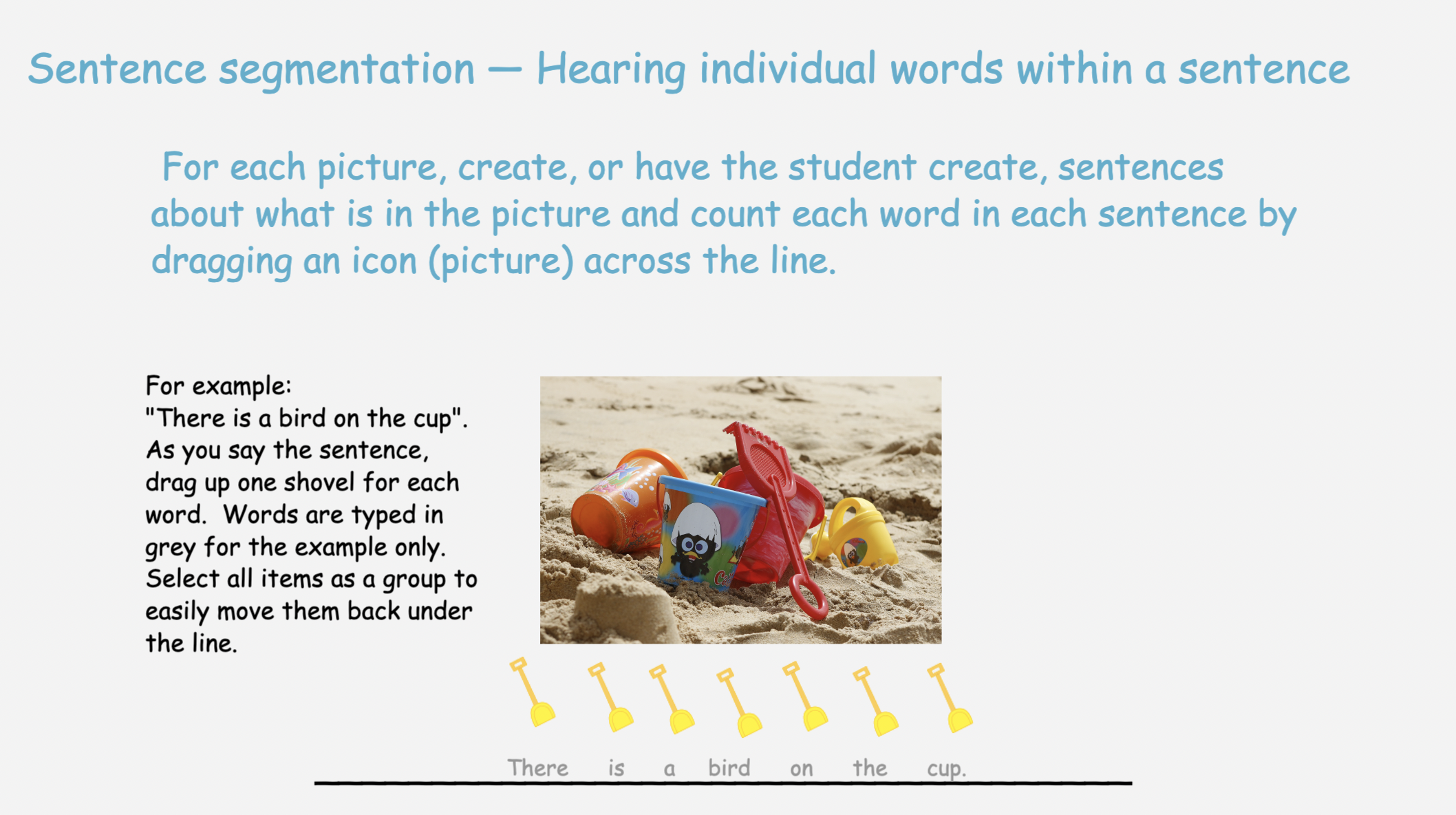 Sentence segmentation — Hearing individual words within a sentence

For each picture, create, or have the student create, sentences about what is in the picture and count each word in each sentence by dragging an icon (picture) across the line.

For example:
"There is a bird on the cup".
As you say the sentence, drag up one shovel for each word. Words are typed in grey for the example only. Select all items as a group to easily move them back under the line.

There is a bird on the cup.